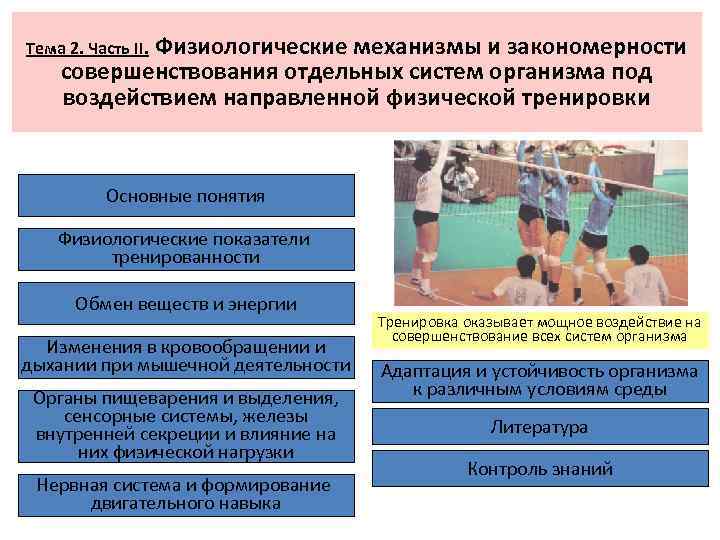 Тема 2. Часть II. Физиологические механизмы и закономерности совершенствования отдельных систем организма под воздействием направленной физической тренировки

Основные понятия

Физиологические показатели тренированности

Обмен веществ и энергии

Изменения в кровообращении и дыхании при мышечной деятельности

Органы пищеварения и выделения, сенсорные системы, железы внутренней секреции и влияние на них физической нагрузки

Нервная система и формирование двигательного навыка

Тренировка оказывает мощное воздействие на совершенствование всех систем организма

Адаптация и устойчивость организма к различным условиям среды

Литература

Контроль знаний